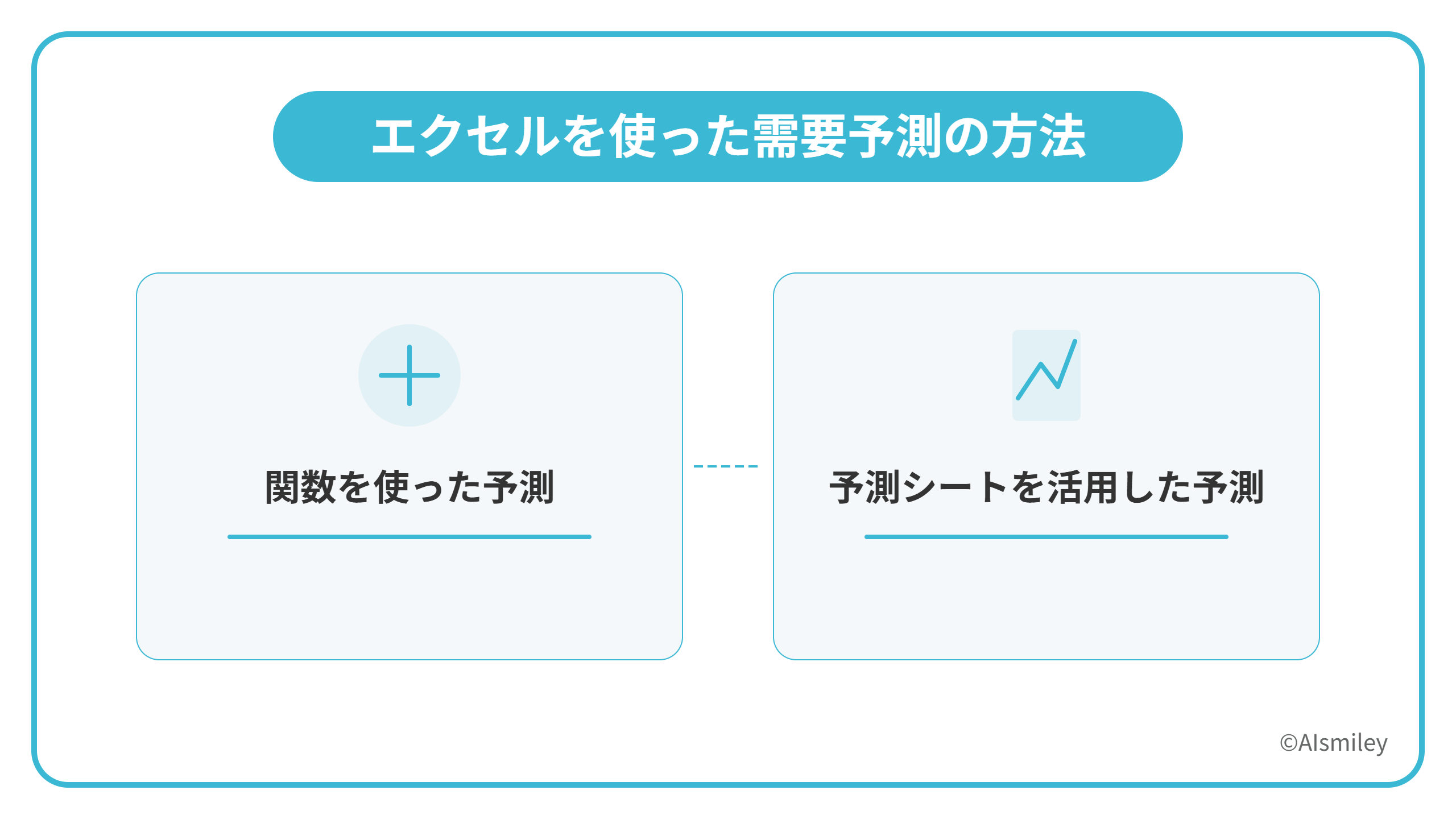 エクセルを使った需要予測の方法

関数を使った予測

予測シートを活用した予測

©AIsmiley